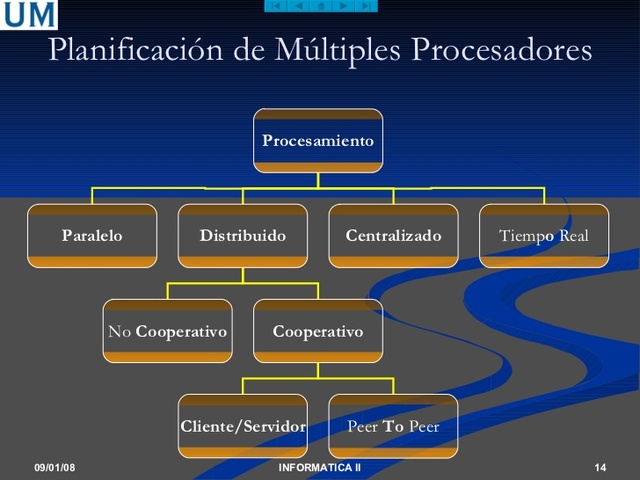 UM

Planificación de Múltiples Procesadores

Procesamiento

Paralelo

Distribuido

Centralizado

Tiempo Real

No Cooperativo

Cooperativo

Cliente/Servidor

Peer To Peer

09/01/08

INFORMATICA II

14